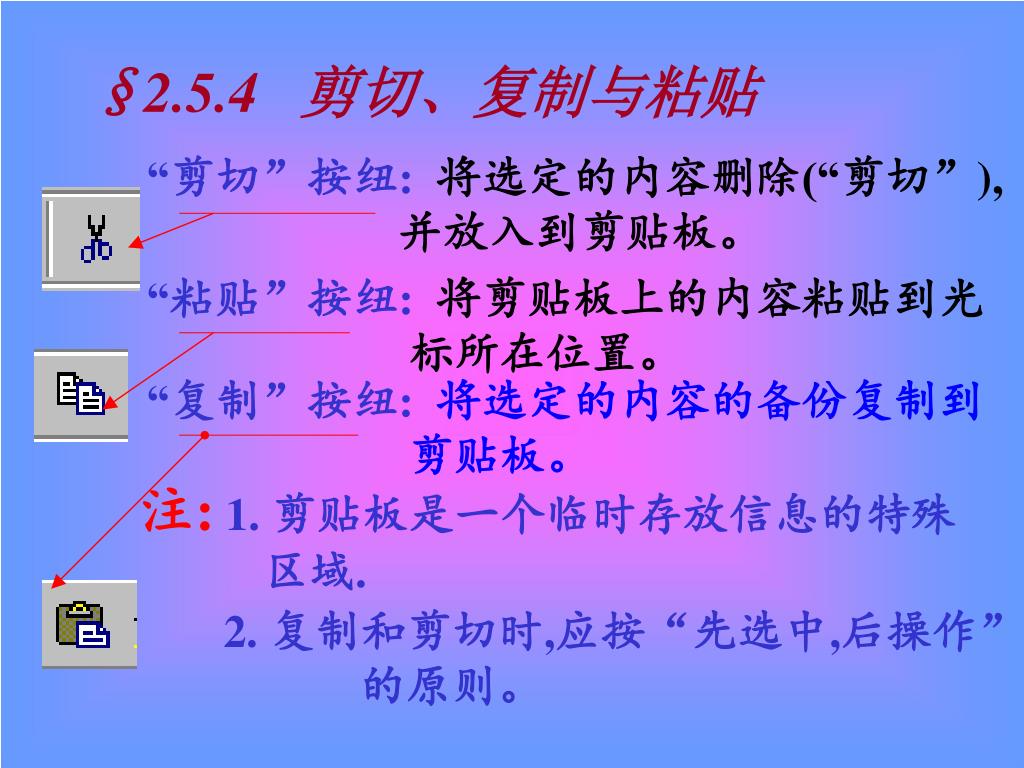 §2.5.4 剪切、复制与粘贴

“剪切”按纽: 将选定的内容删除(“剪切”), 并放入到剪贴板。

“粘贴”按纽: 将剪贴板上的内容粘贴到光标所在位置。

“复制”按纽: 将选定的内容的备份复制到剪贴板。

注: 1. 剪贴板是一个临时存放信息的特殊区域.

2. 复制和剪切时,应按“先选中,后操作”的原则。